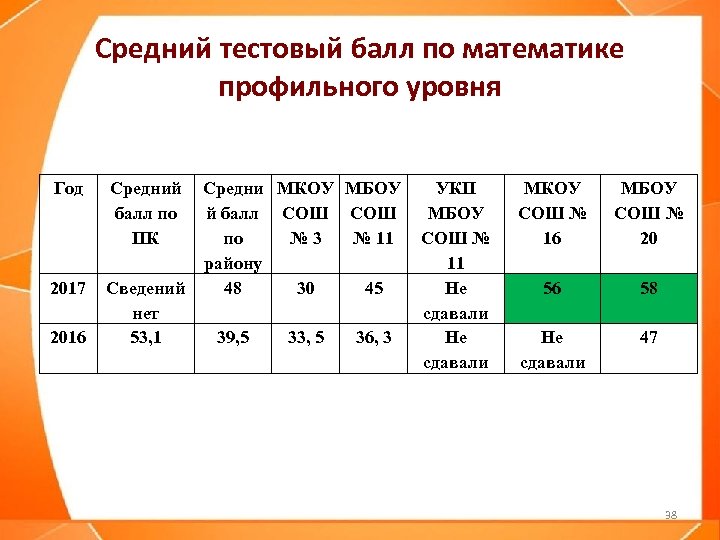 Средний тестовый балл по математике профильного уровня

| Год | Средний балл по ПК | Средний балл по району | МКОУ СОШ № 3 | МБОУ СОШ № 11 | УКП МБОУ СОШ № 11 | МКОУ СОШ № 16 | МБОУ СОШ № 20 |
|---|---|---|---|---|---|---|---|
| 2017 | Сведений нет | 48 | 30 | 45 | Не сдавали | 56 | 58 |
| 2016 | 53,1 | 39,5 | 33, 5 | 36, 3 | Не сдавали | Не сдавали | 47 |

38